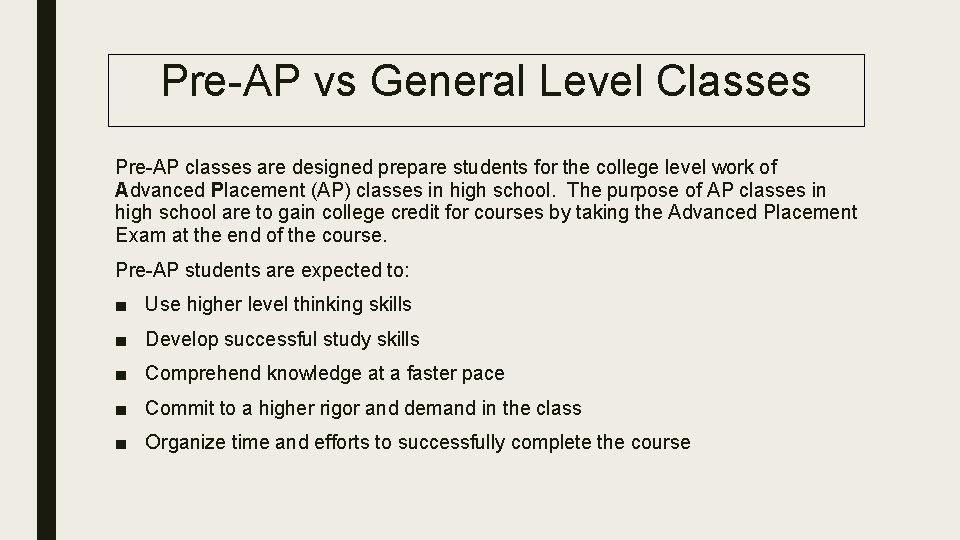 Pre-AP vs General Level Classes

Pre-AP classes are designed prepare students for the college level work of Advanced Placement (AP) classes in high school. The purpose of AP classes in high school are to gain college credit for courses by taking the Advanced Placement Exam at the end of the course.

Pre-AP students are expected to:

■ Use higher level thinking skills
■ Develop successful study skills
■ Comprehend knowledge at a faster pace
■ Commit to a higher rigor and demand in the class
■ Organize time and efforts to successfully complete the course